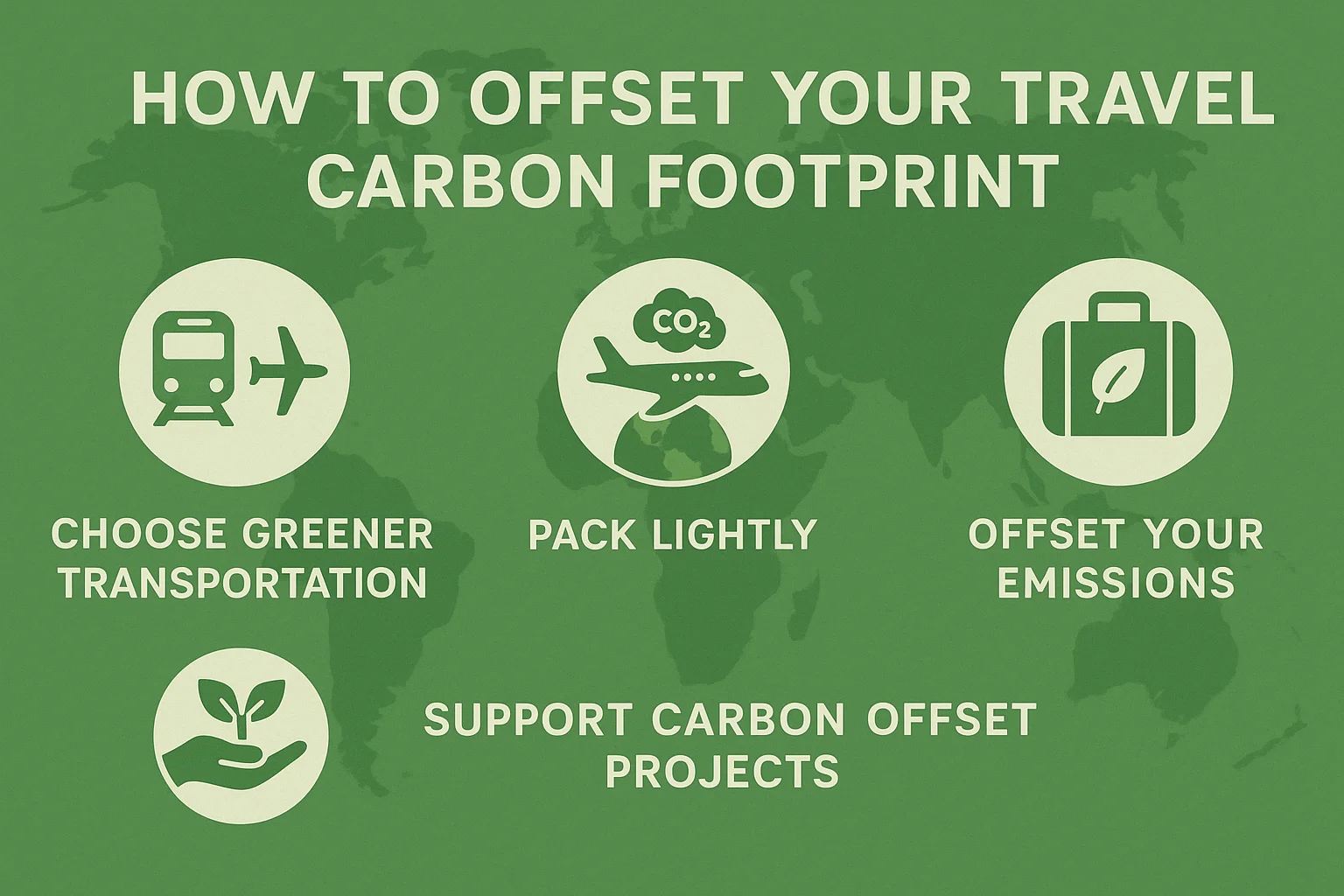 HOW TO OFFSET YOUR TRAVEL CARBON FOOTPRINT

$CO_2$

CHOOSE GREENER TRANSPORTATION

PACK LIGHTLY

OFFSET YOUR EMISSIONS

SUPPORT CARBON OFFSET PROJECTS